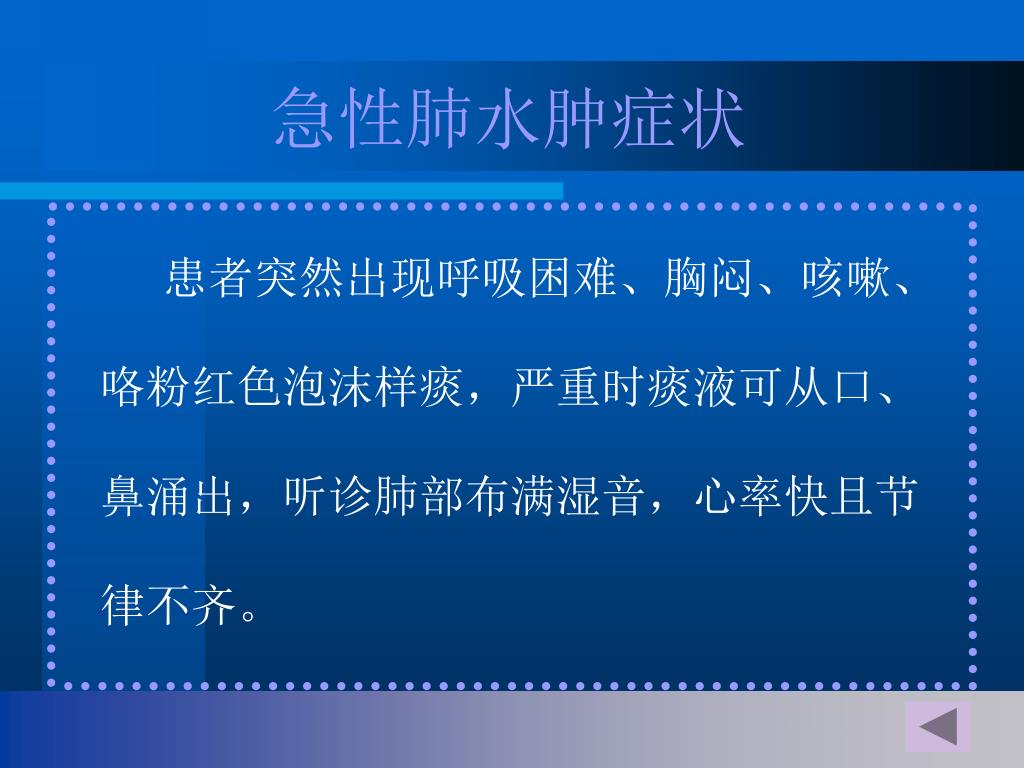 急性肺水肿症状

患者突然出现呼吸困难、胸闷、咳嗽、咯粉红色泡沫样痰，严重时痰液可从口、鼻涌出，听诊肺部布满湿音，心率快且节律不齐。